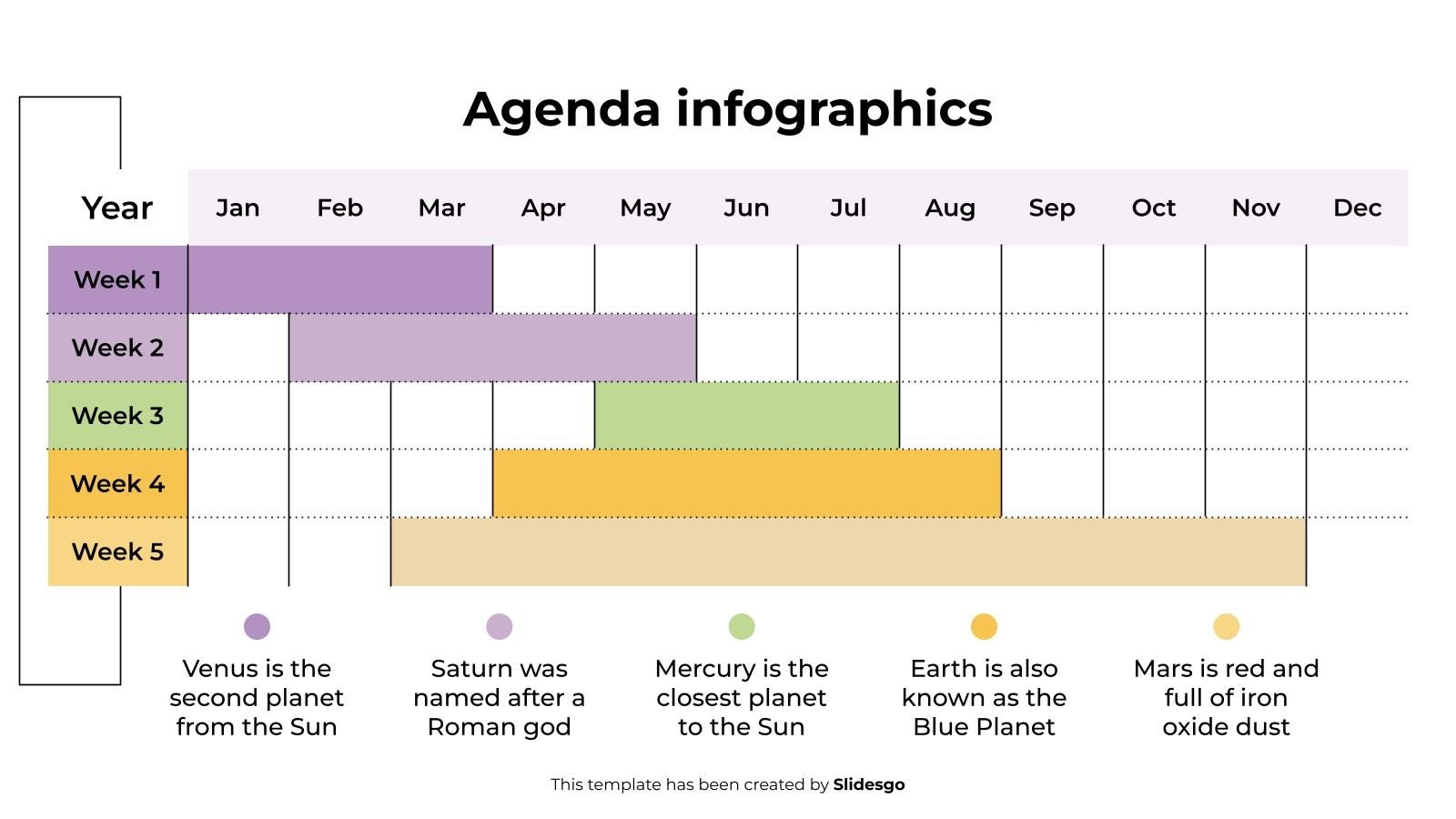 Agenda infographics

| Year | Jan | Feb | Mar | Apr | May | Jun | Jul | Aug | Sep | Oct | Nov | Dec |
|---|---|---|---|---|---|---|---|---|---|---|---|---|
| Week 1 | | | | | | | | | | | | |
| Week 2 | | | | | | | | | | | | |
| Week 3 | | | | | | | | | | | | |
| Week 4 | | | | | | | | | | | | |
| Week 5 | | | | | | | | | | | | |

Venus is the second planet from the Sun

Saturn was named after a Roman god

Mercury is the closest planet to the Sun

Earth is also known as the Blue Planet

Mars is red and full of iron oxide dust

This template has been created by Slidesgo